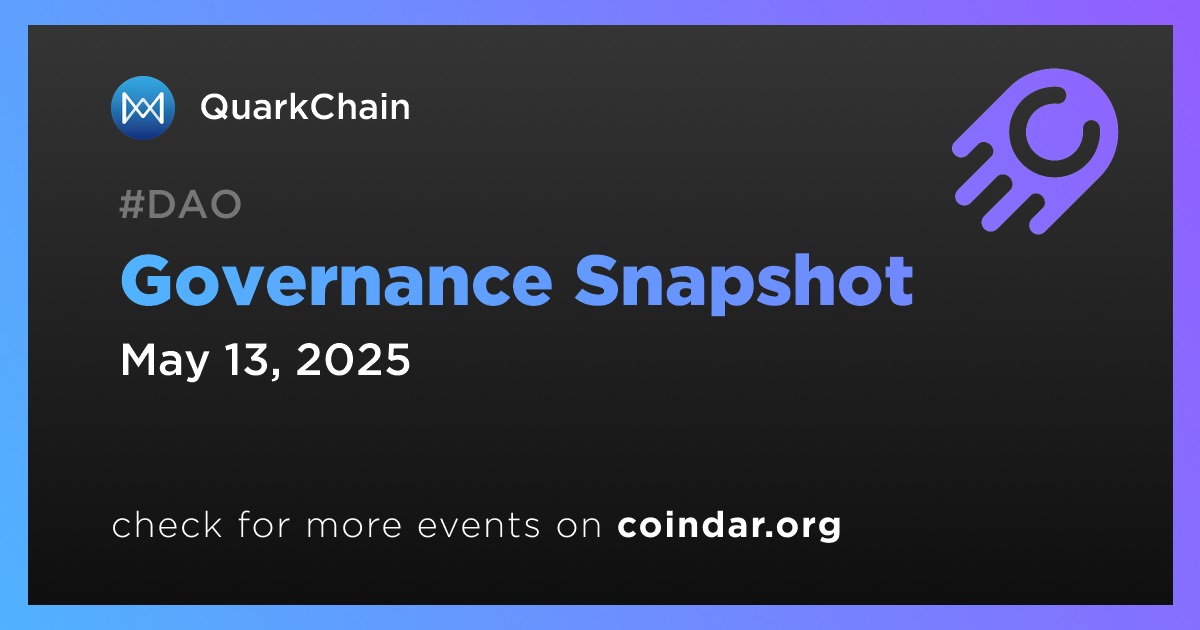 QuarkChain

#DAO

Governance Snapshot

May 13, 2025

check for more events on coindar.org